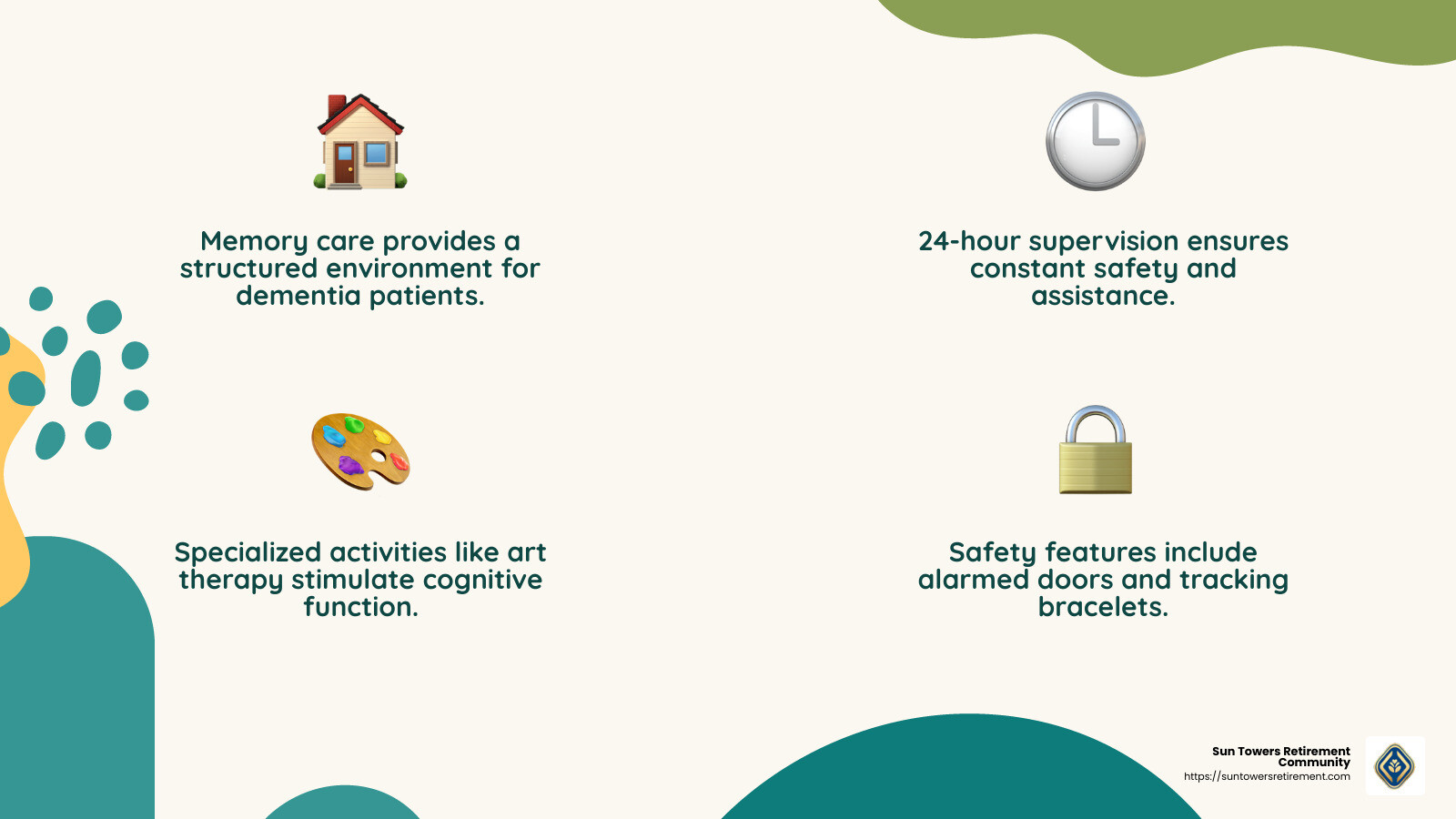 Memory care provides a structured environment for dementia patients.

24-hour supervision ensures constant safety and assistance.

Specialized activities like art therapy stimulate cognitive function.

Safety features include alarmed doors and tracking bracelets.

Sun Towers Retirement Community
https://suntowersretirement.com